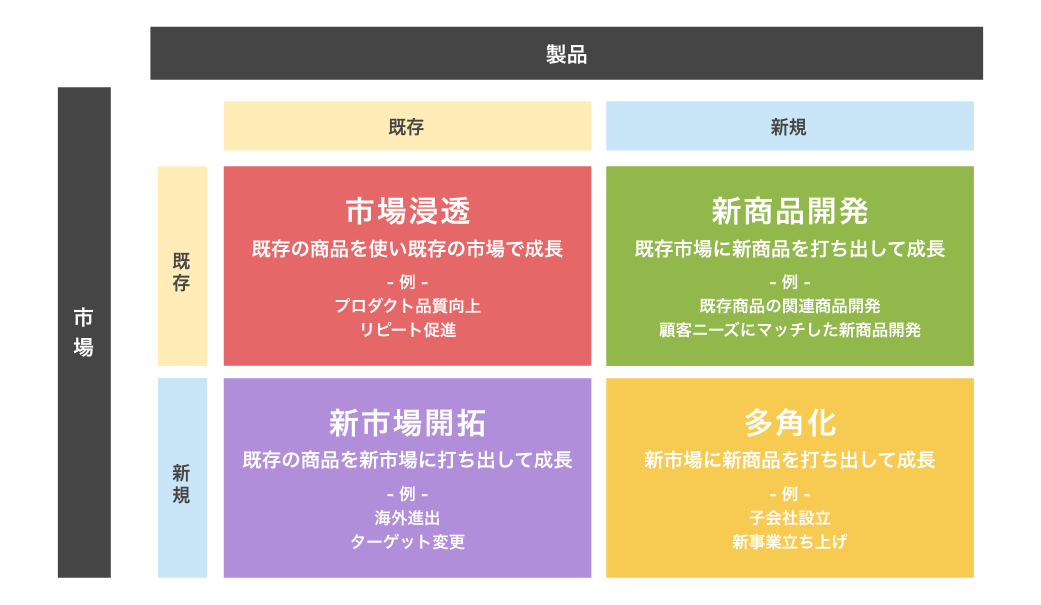 製品

市場

既存

新規

既存

市場浸透
既存の商品を使い既存の市場で成長
- 例 -
プロダクト品質向上
リピート促進

新商品開発
既存市場に新商品を打ち出して成長
- 例 -
既存商品の関連商品開発
顧客ニーズにマッチした新商品開発

新規

新市場開拓
既存の商品を新市場に打ち出して成長
- 例 -
海外進出
ターゲット変更

多角化
新市場に新商品を打ち出して成長
- 例 -
子会社設立
新事業立ち上げ